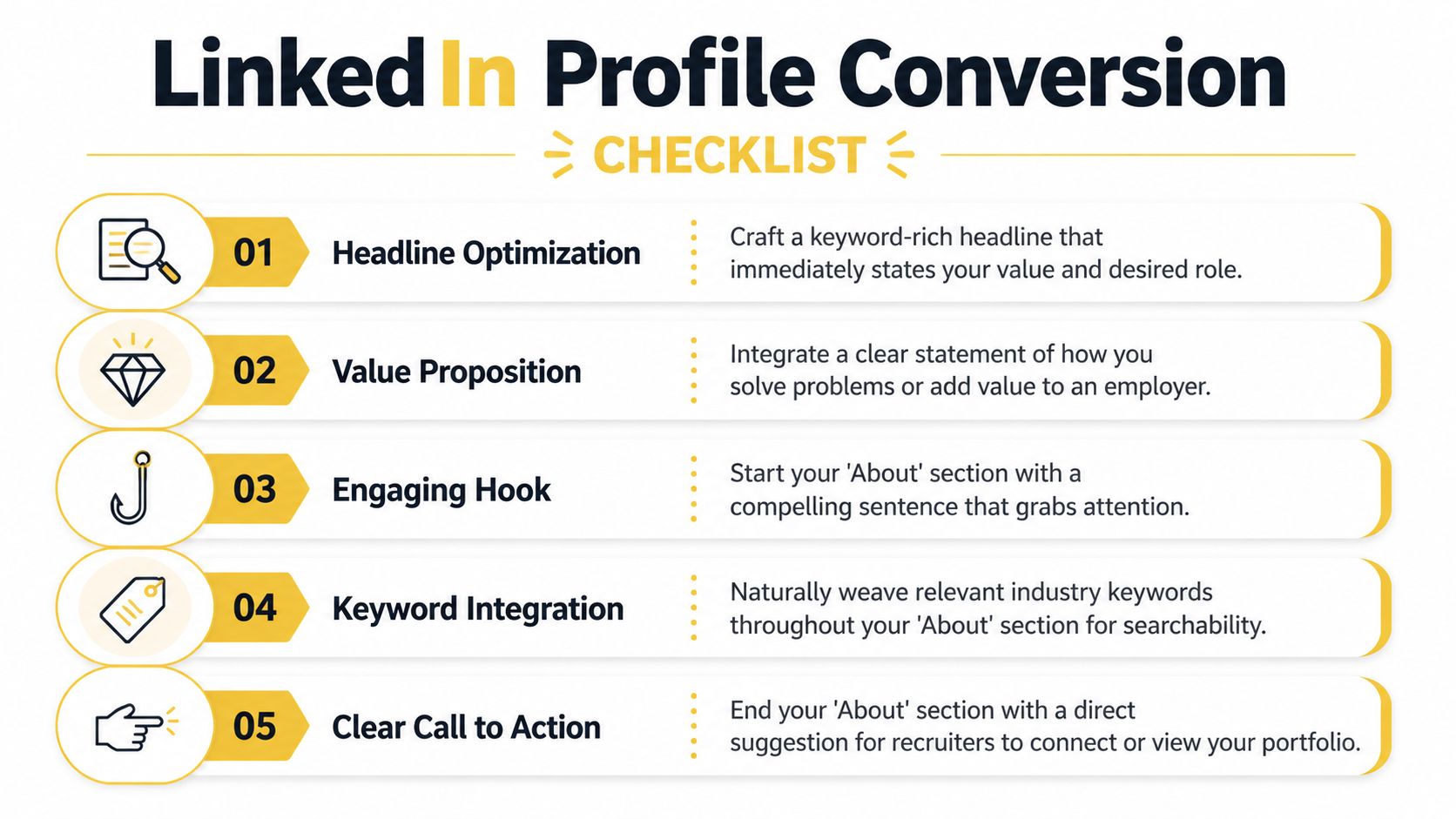 LinkedIn Profile Conversion

CHECKLIST

01 Headline Optimization

Craft a keyword-rich headline that immediately states your value and desired role.

02 Value Proposition

Integrate a clear statement of how you solve problems or add value to an employer.

03 Engaging Hook

Start your 'About' section with a compelling sentence that grabs attention.

04 Keyword Integration

Naturally weave relevant industry keywords throughout your 'About' section for searchability.

05 Clear Call to Action

End your 'About' section with a direct suggestion for recruiters to connect or view your portfolio.